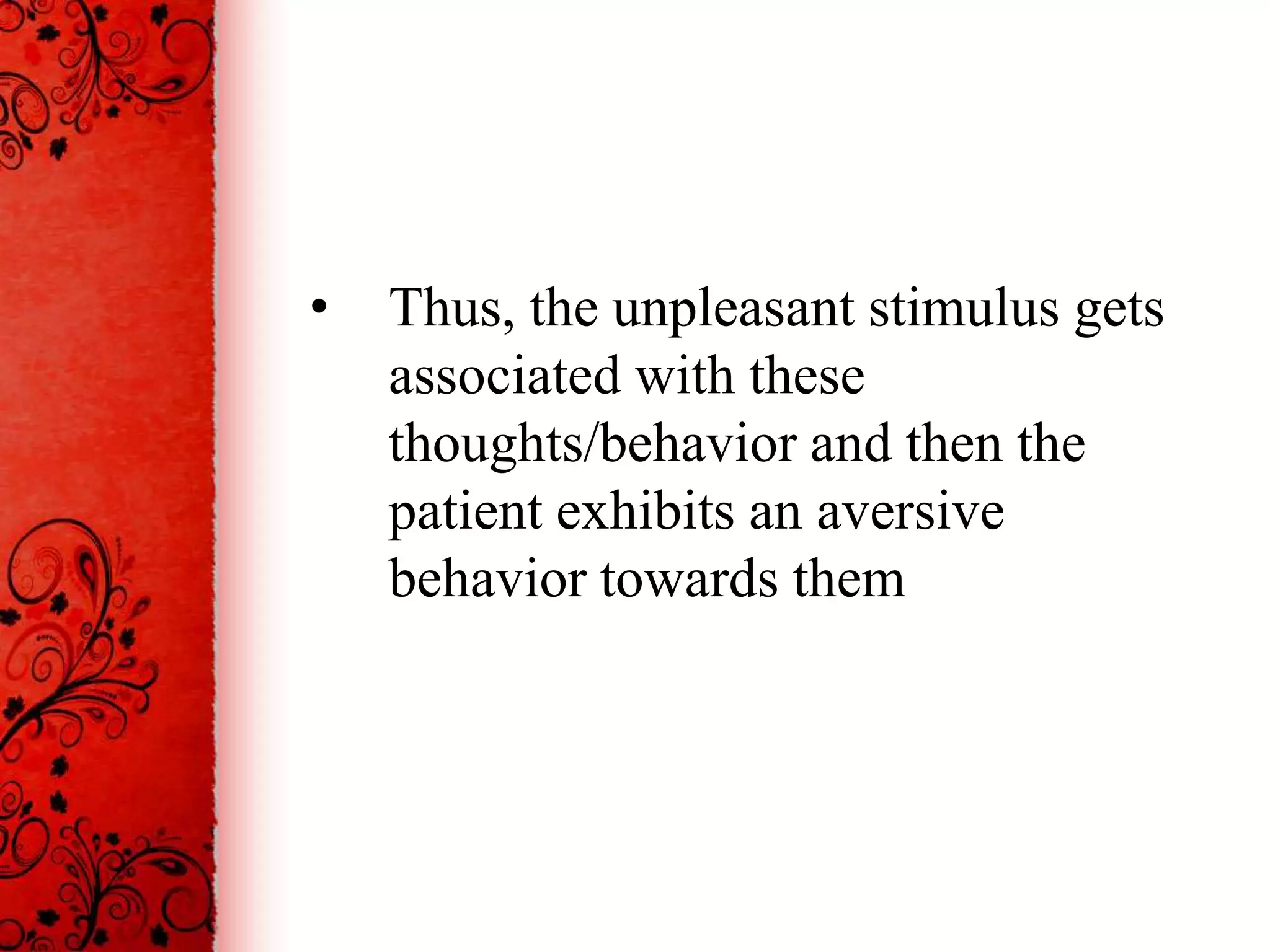 • Thus, the unpleasant stimulus gets associated with these thoughts/behavior and then the patient exhibits an aversive behavior towards them